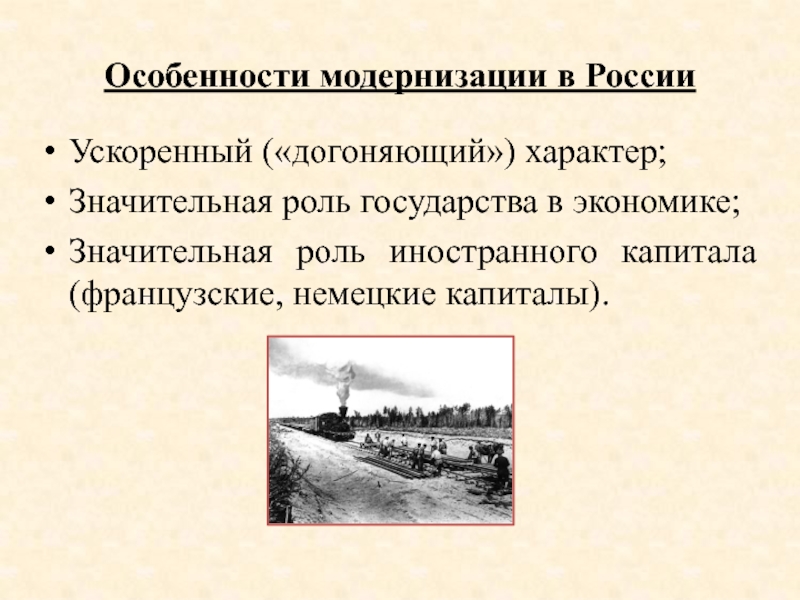 Особенности модернизации в России

• Ускоренный («догоняющий») характер;
• Значительная роль государства в экономике;
• Значительная роль иностранного капитала (французские, немецкие капиталы).